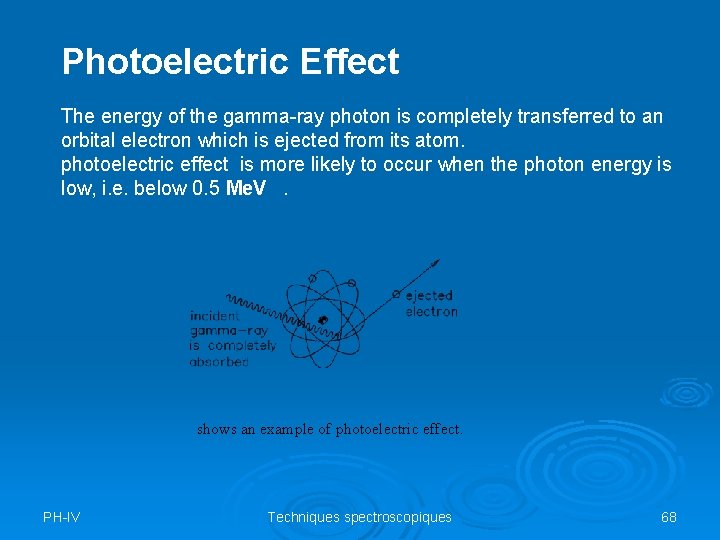 Photoelectric Effect

The energy of the gamma-ray photon is completely transferred to an orbital electron which is ejected from its atom.
photoelectric effect is more likely to occur when the photon energy is low, i.e. below 0.5 MeV .

incident gamma-ray is completely absorbed

ejected electron

shows an example of photoelectric effect.

PH-IV

Techniques spectroscopiques

68